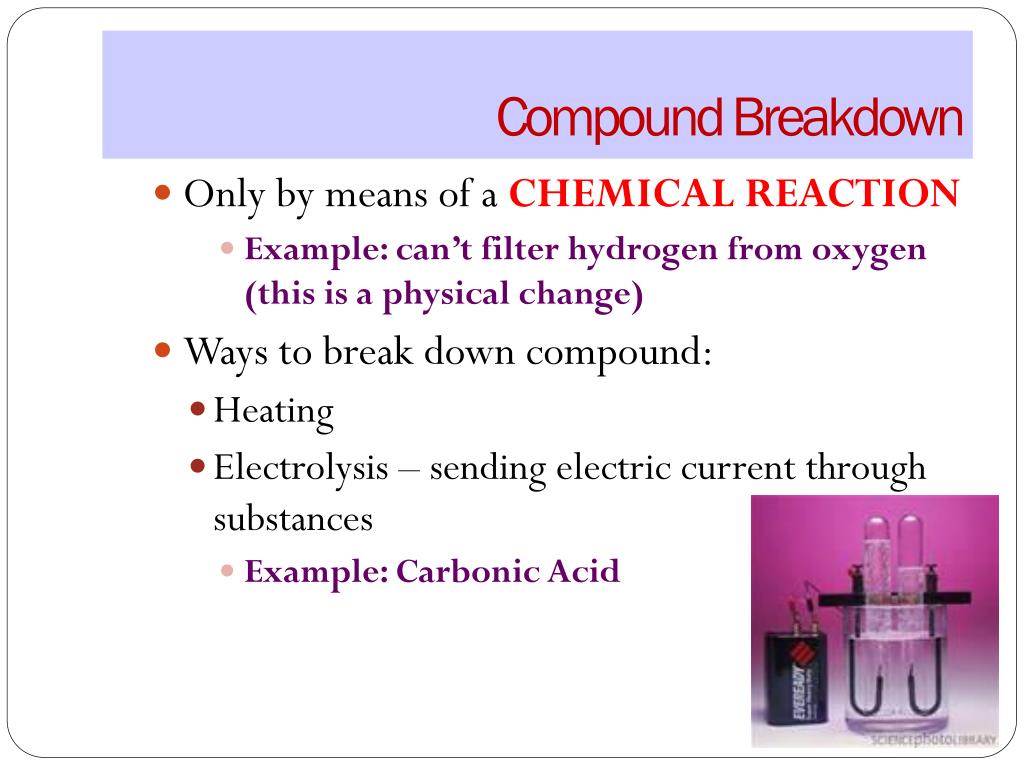 Compound Breakdown

Only by means of a CHEMICAL REACTION

Example: can't filter hydrogen from oxygen (this is a physical change)

Ways to break down compound:

Heating

Electrolysis – sending electric current through substances

Example: Carbonic Acid

EVEREADY

SCIENCEphotoLIBRARY